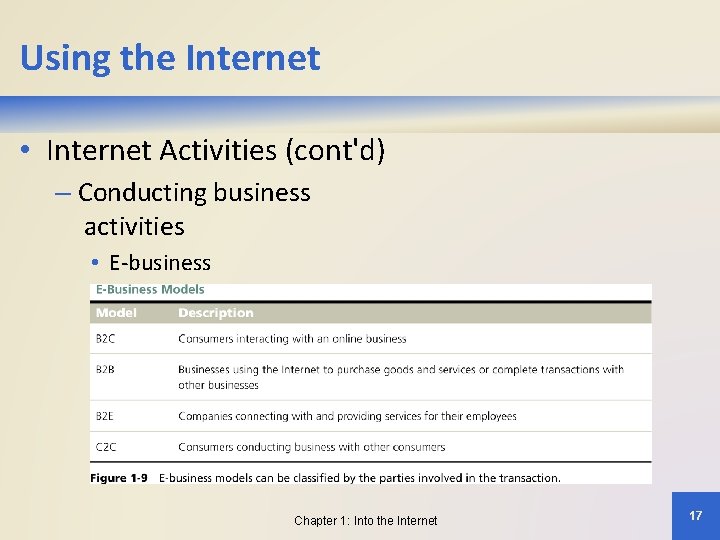 Using the Internet

• Internet Activities (cont'd)

– Conducting business activities

• E-business

E-Business Models

| Model | Description |
|---|---|
| B2C | Consumers interacting with an online business |
| B2B | Businesses using the Internet to purchase goods and services or complete transactions with other businesses |
| B2E | Companies connecting with and providing services for their employees |
| C2C | Consumers conducting business with other consumers |

Figure 1-9 E-business models can be classified by the parties involved in the transaction.

Chapter 1: Into the Internet

17